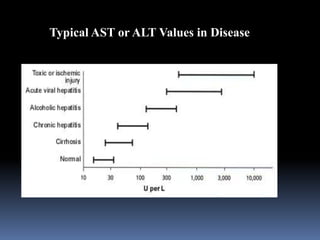 Typical AST or ALT Values in Disease

Toxic or ischemic injury
Acute viral hepatitis
Alcoholic hepatitis
Chronic hepatitis
Cirrhosis
Normal

10 30 100 300 1,000 3,000 10,000

U per L